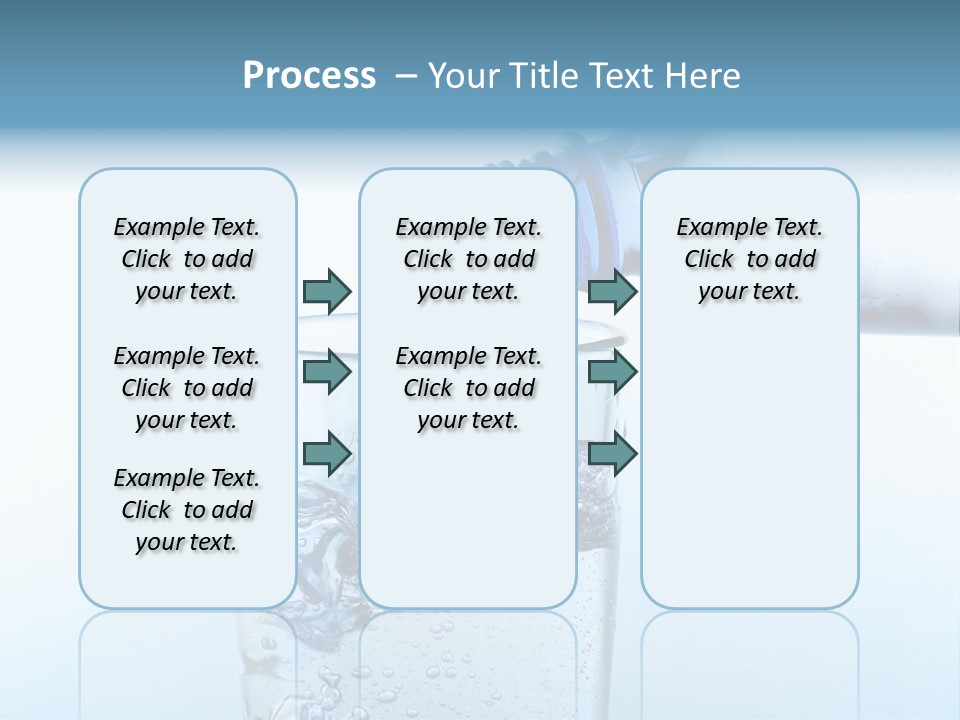 Process – Your Title Text Here

Example Text. Click to add your text.

Example Text. Click to add your text.

Example Text. Click to add your text.

Example Text. Click to add your text.

Example Text. Click to add your text.

Example Text. Click to add your text.